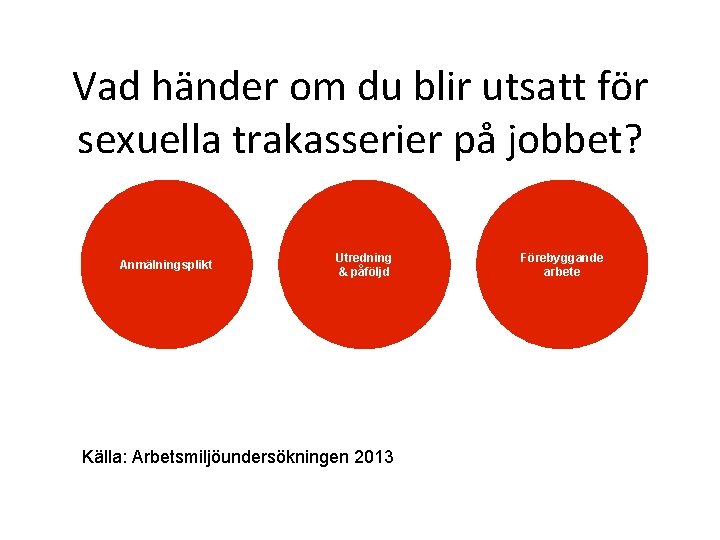 Vad händer om du blir utsatt för sexuella trakasserier på jobbet?

Anmälningsplikt

Utredning & påföljd

Förebyggande arbete

Källa: Arbetsmiljöundersökningen 2013